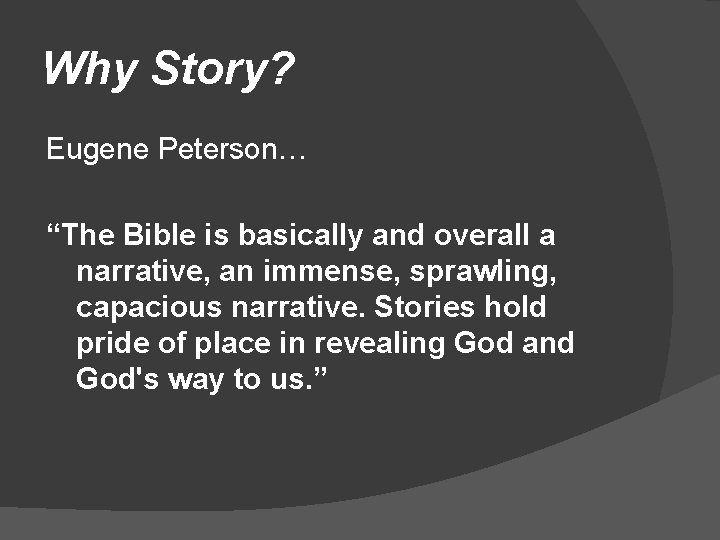 Why Story?

Eugene Peterson…

“The Bible is basically and overall a narrative, an immense, sprawling, capacious narrative. Stories hold pride of place in revealing God and God's way to us.”